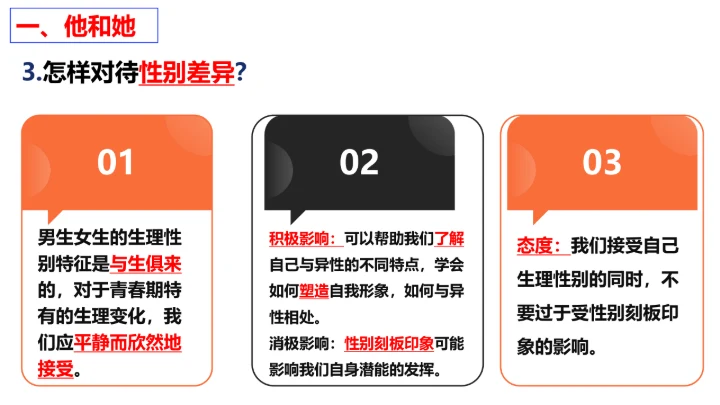 一、他和她

3.怎样对待性别差异?

01

男生女生的生理性别特征是与生俱来的，对于青春期特有的生理变化，我们应平静而欣然地接受。

02

积极影响：可以帮助我们了解自己与异性的不同特点，学会如何塑造自我形象，如何与异性相处。

消极影响：性别刻板印象可能影响我们自身潜能的发挥。

03

态度：我们接受自己生理性别的同时，不要过于受性别刻板印象的影响。